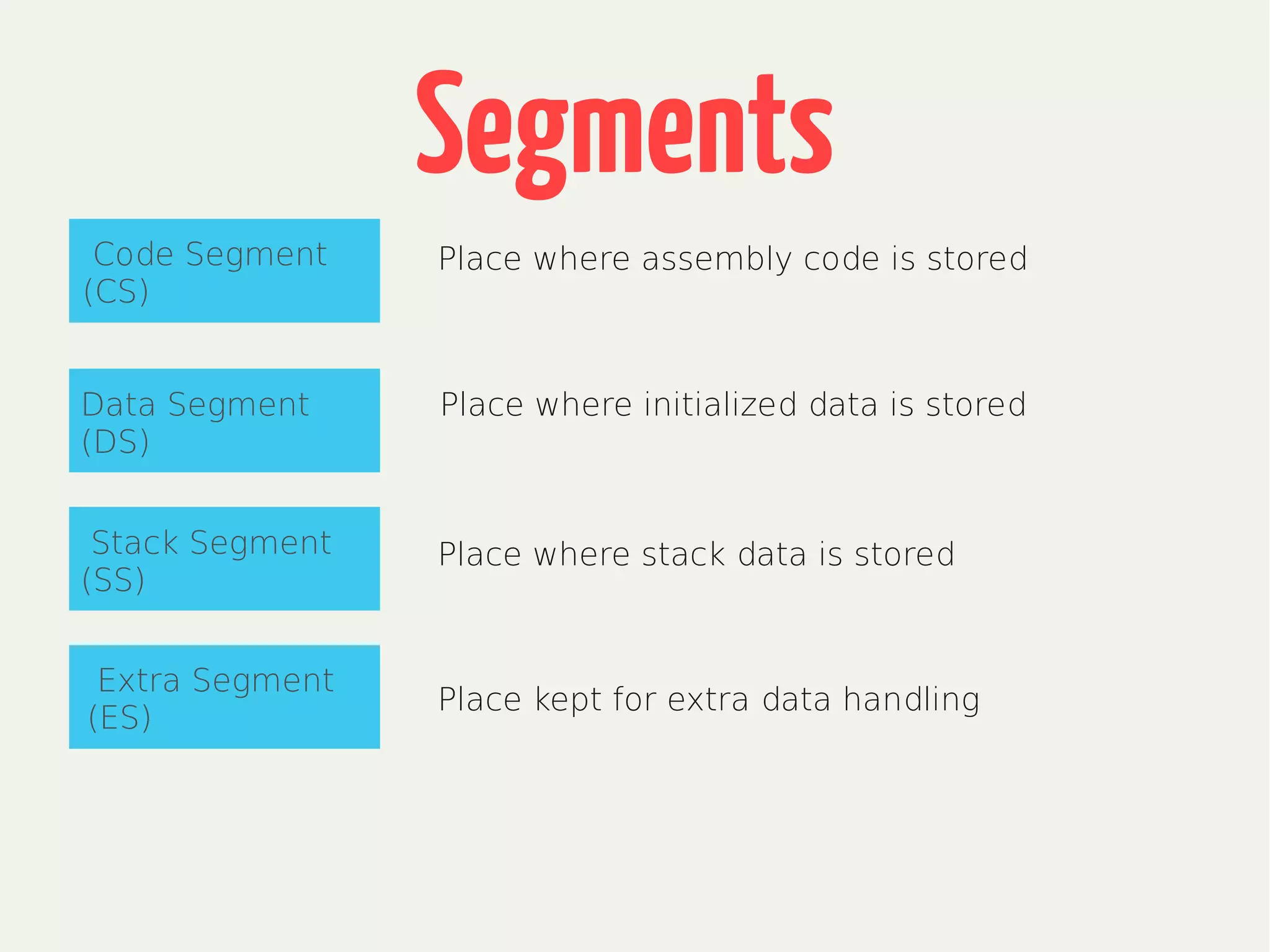 Segments

Code Segment (CS)

Place where assembly code is stored

Data Segment (DS)

Place where initialized data is stored

Stack Segment (SS)

Place where stack data is stored

Extra Segment (ES)

Place kept for extra data handling